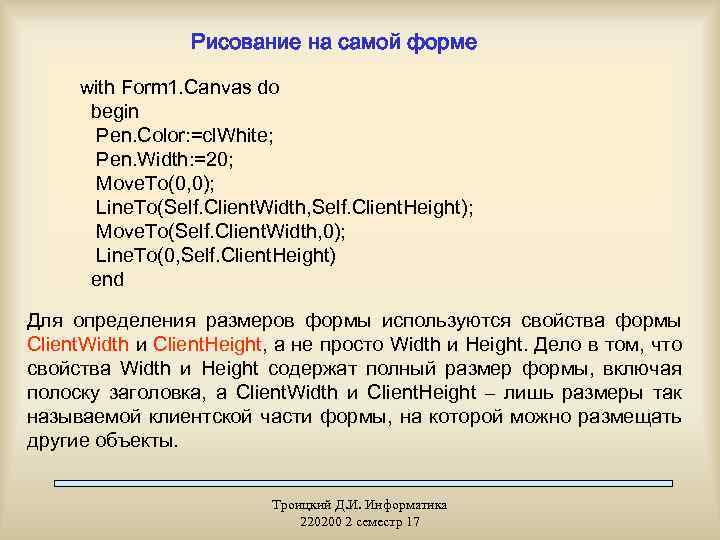 Рисование на самой форме

with Form1.Canvas do
 begin
  Pen.Color:=clWhite;
  Pen.Width:=20;
  MoveTo(0,0);
  LineTo(Self.ClientWidth,Self.ClientHeight);
  MoveTo(Self.ClientWidth,0);
  LineTo(0,Self.ClientHeight)
 end

Для определения размеров формы используются свойства формы ClientWidth и ClientHeight, а не просто Width и Height. Дело в том, что свойства Width и Height содержат полный размер формы, включая полоску заголовка, а ClientWidth и ClientHeight – лишь размеры так называемой клиентской части формы, на которой можно размещать другие объекты.

Троицкий Д.И. Информатика
220200 2 семестр 17